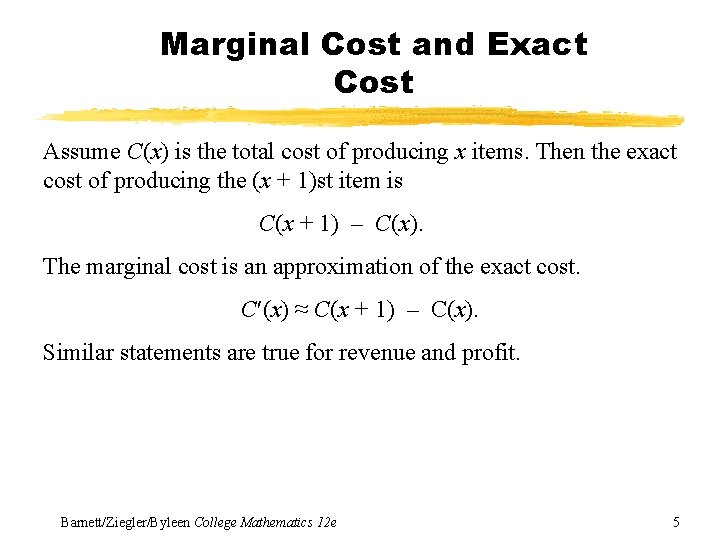 Marginal Cost and Exact Cost

Assume $C(x)$ is the total cost of producing $x$ items. Then the exact cost of producing the $(x + 1)$st item is

$C(x + 1) - C(x)$.

The marginal cost is an approximation of the exact cost.

$C'(x) \approx C(x + 1) - C(x)$.

Similar statements are true for revenue and profit.

Barnett/Ziegler/Byleen College Mathematics 12e

5